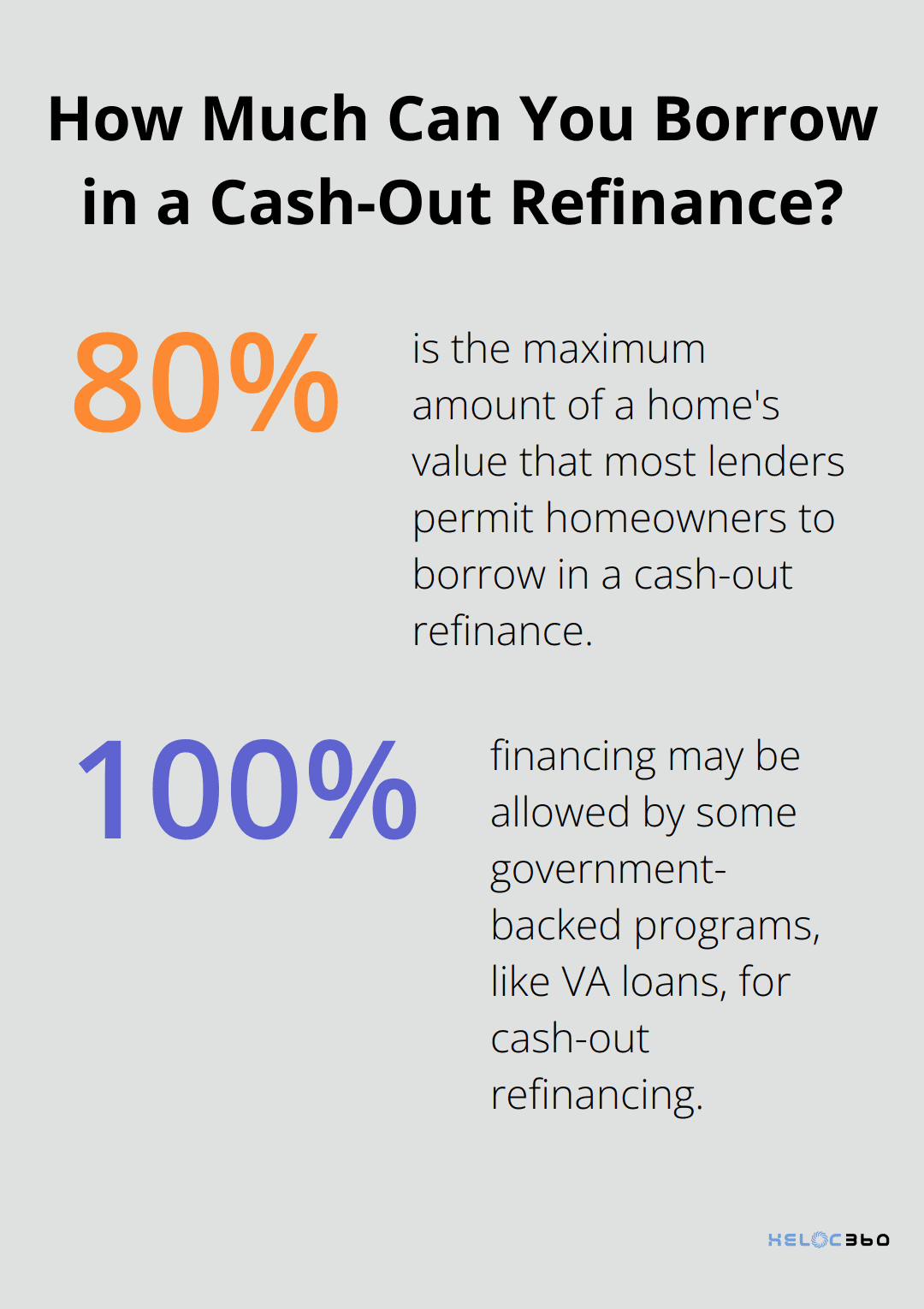 How Much Can You Borrow in a Cash-Out Refinance?

80%

is the maximum amount of a home's value that most lenders permit homeowners to borrow in a cash-out refinance.

100%

financing may be allowed by some government-backed programs, like VA loans, for cash-out refinancing.

HELOC360